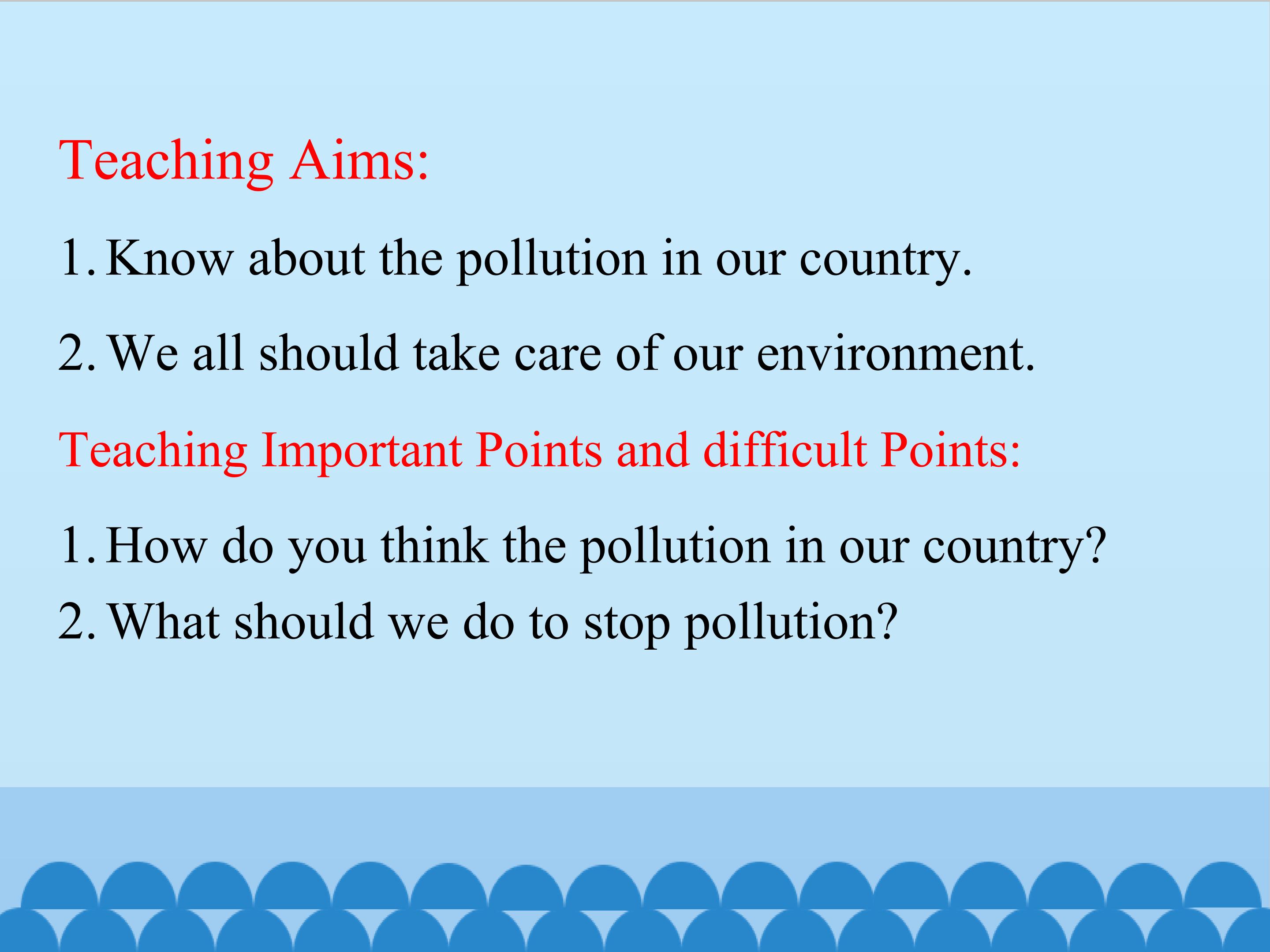 Teaching Aims:

1. Know about the pollution in our country.

2. We all should take care of our environment.

Teaching Important Points and difficult Points:

1. How do you think the pollution in our country?

2. What should we do to stop pollution?